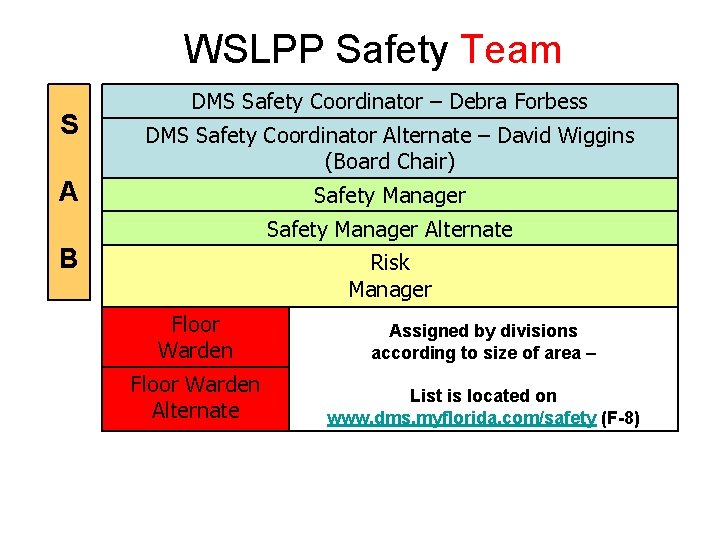 WSLPP Safety Team

S
A
B

DMS Safety Coordinator – Debra Forbess

DMS Safety Coordinator Alternate – David Wiggins (Board Chair)

Safety Manager

Safety Manager Alternate

Risk Manager

Floor Warden

Floor Warden Alternate

Assigned by divisions according to size of area –

List is located on www.dms.myflorida.com/safety (F-8)